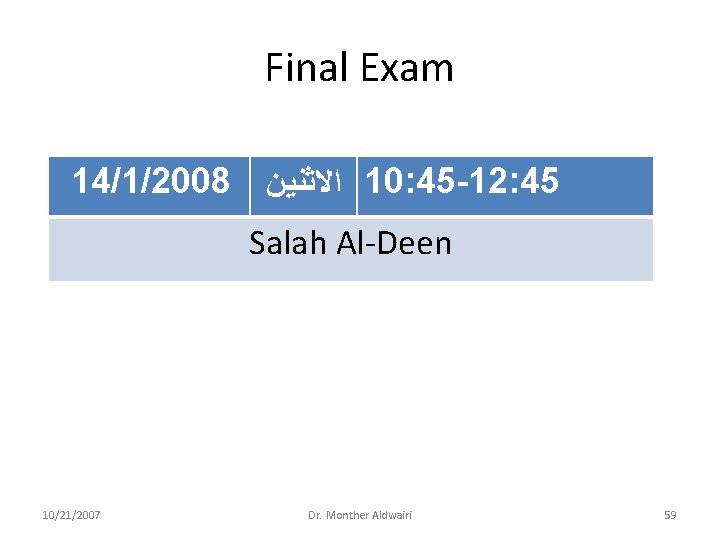 Final Exam

| 14/1/2008 | الاثنين | 10:45-12:45 |
|---|---|---|
| Salah Al-Deen | | |

10/21/2007 Dr. Monther Aldwairi 59